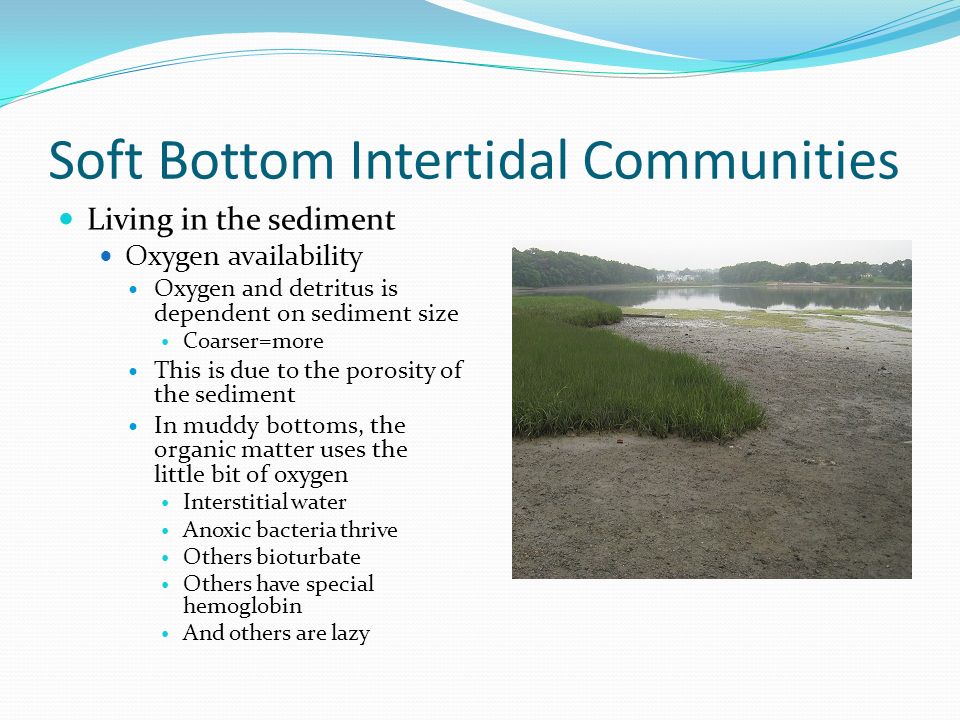 Soft Bottom Intertidal Communities

- Living in the sediment
  - Oxygen availability
    - Oxygen and detritus is dependent on sediment size
      - Coarser=more
    - This is due to the porosity of the sediment
    - In muddy bottoms, the organic matter uses the little bit of oxygen
      - Interstitial water
      - Anoxic bacteria thrive
      - Others bioturbate
      - Others have special hemoglobin
      - And others are lazy